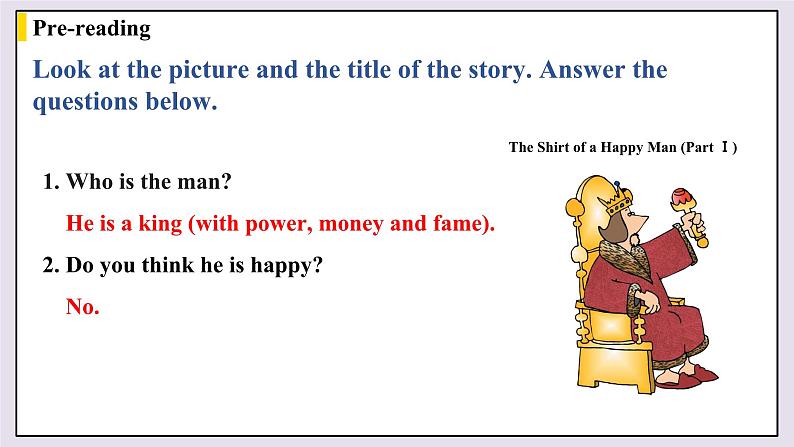 Pre-reading

Look at the picture and the title of the story. Answer the questions below.

The Shirt of a Happy Man (Part Ⅰ)

1. Who is the man?

He is a king (with power, money and fame).

2. Do you think he is happy?

No.